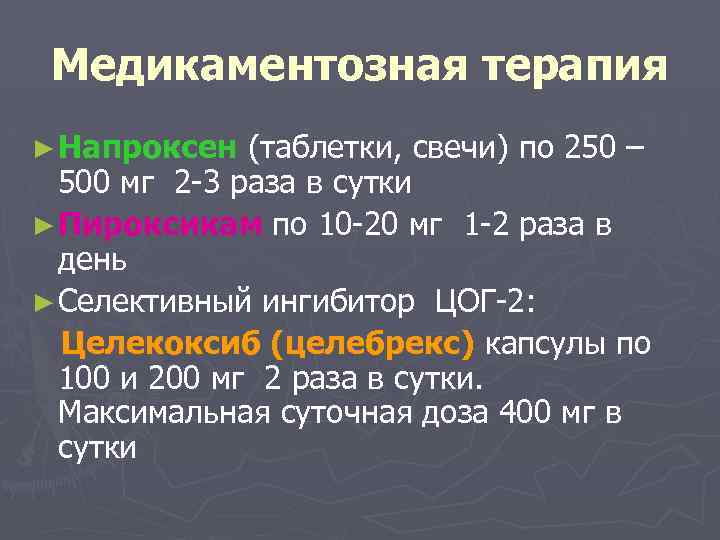 Медикаментозная терапия

►Напроксен (таблетки, свечи) по 250 – 500 мг 2-3 раза в сутки

►Пироксикам по 10-20 мг 1-2 раза в день

►Селективный ингибитор ЦОГ-2:

Целекоксиб (целебрекс) капсулы по 100 и 200 мг 2 раза в сутки. Максимальная суточная доза 400 мг в сутки